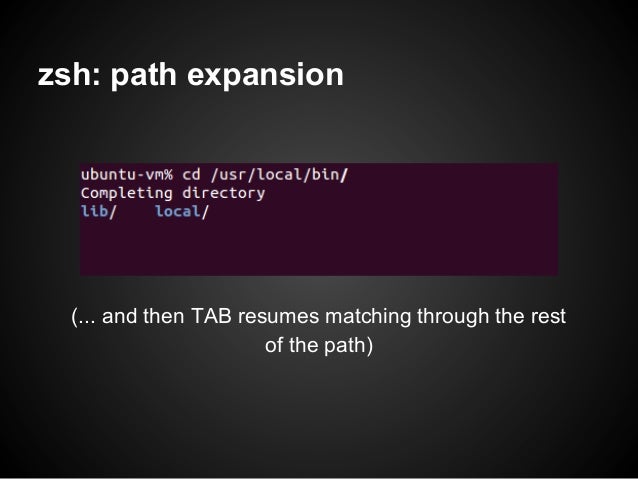 zsh: path expansion

ubuntu-vm% cd /usr/local/bin/
Completing directory
lib/    local/

(... and then TAB resumes matching through the rest of the path)